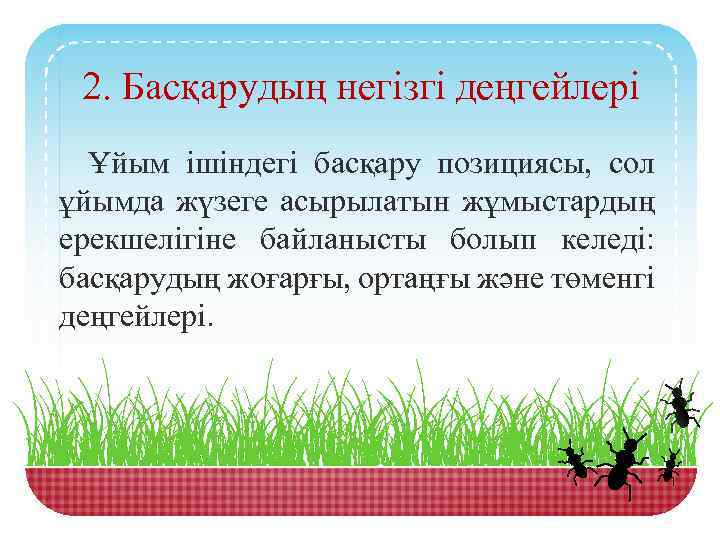 2. Басқарудың негізгі деңгейлері

Ұйым ішіндегі басқару позициясы, сол ұйымда жүзеге асырылатын жұмыстардың ерекшелігіне байланысты болып келеді: басқарудың жоғарғы, ортаңғы және төменгі деңгейлері.